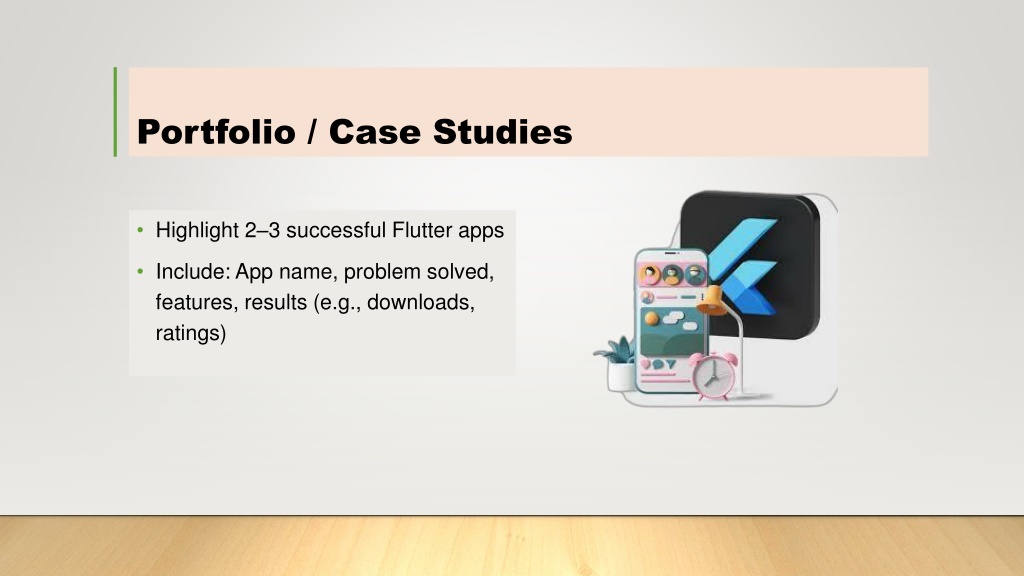 Portfolio / Case Studies

• Highlight 2–3 successful Flutter apps
• Include: App name, problem solved, features, results (e.g., downloads, ratings)